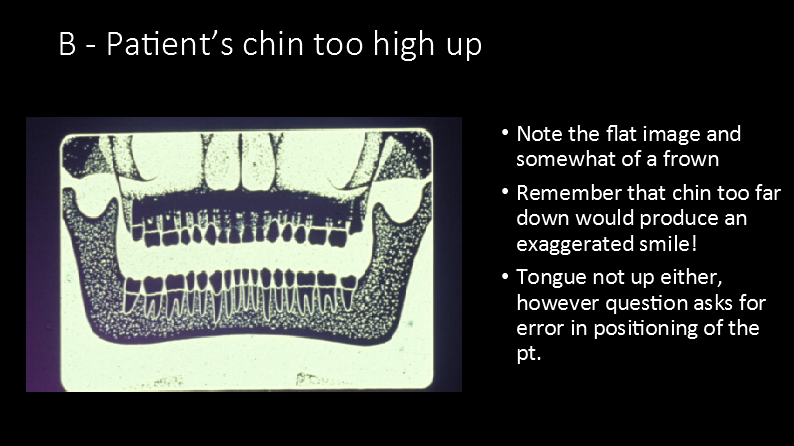 B - Patient's chin too high up

• Note the flat image and somewhat of a frown

• Remember that chin too far down would produce an exaggerated smile!

• Tongue not up either, however question asks for error in positioning of the pt.